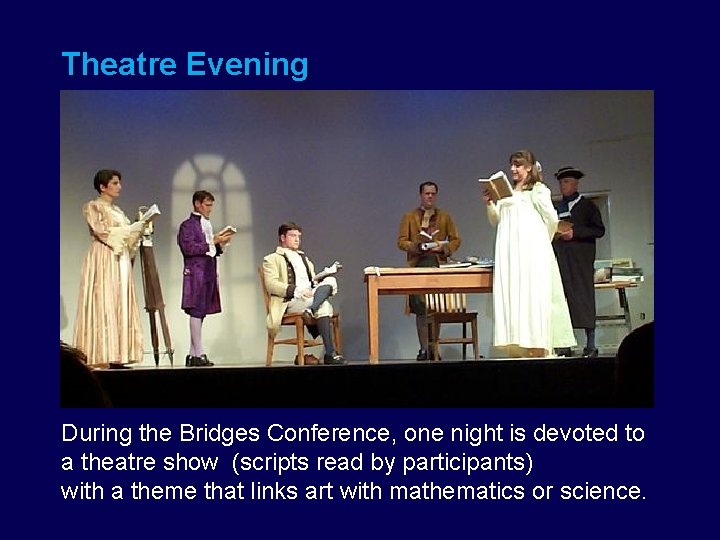 Theatre Evening

During the Bridges Conference, one night is devoted to a theatre show (scripts read by participants) with a theme that links art with mathematics or science.